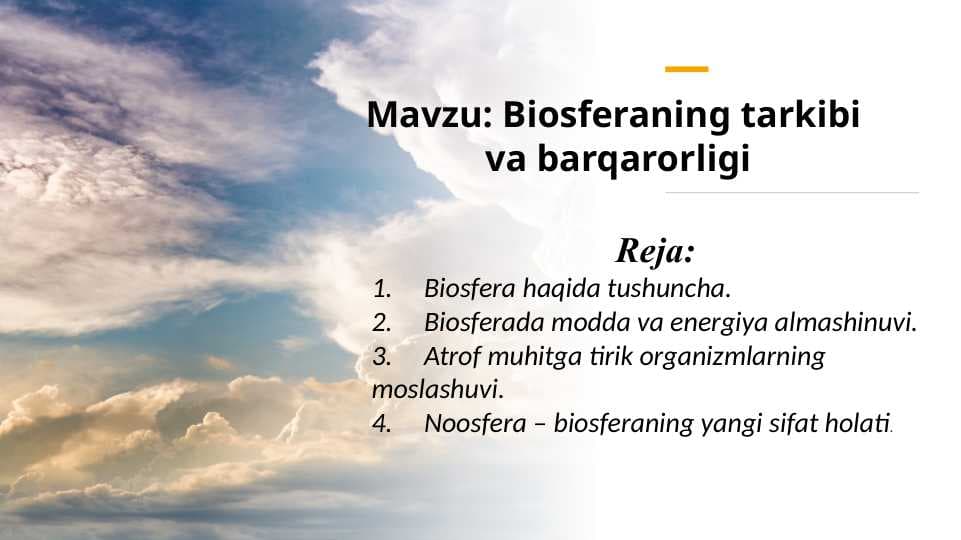 Mavzu: Biosferaning tarkibi va barqarorligi

Reja:
1. Biosfera haqida tushuncha.
2. Biosferada modda va energiya almashinuvi.
3. Atrof muhitga tirik organizmlarning moslashuvi.
4. Noosfera – biosferaning yangi sifat holati.